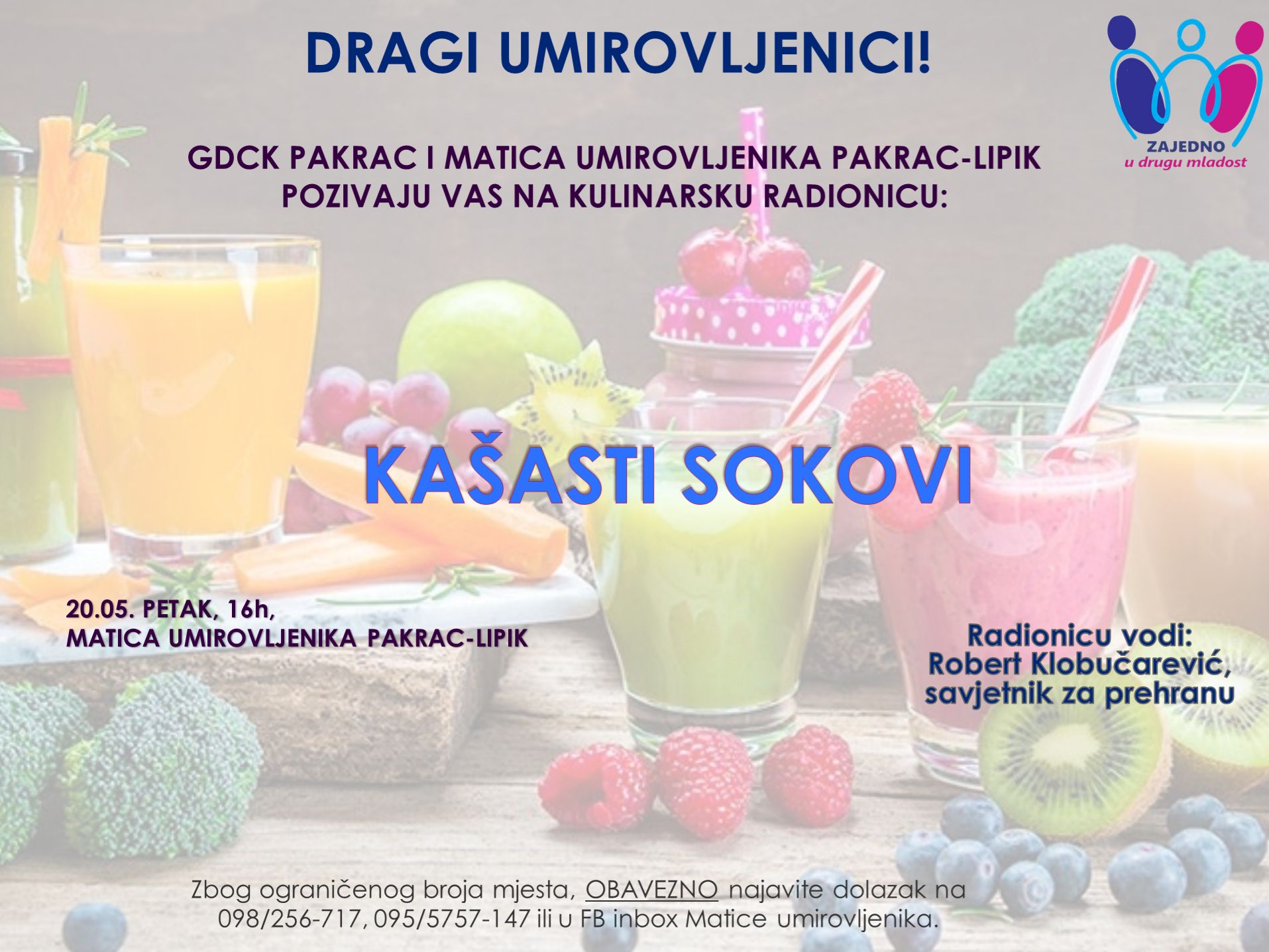 DRAGI UMIROVLJENICI!

ZAJEDNO
u drugu mladost

GDCK PAKRAC I MATICA UMIROVLJENIKA PAKRAC-LIPIK POZIVAJU VAS NA KULINARSKU RADIONICU:

KAŠASTI SOKOVI

20.05. PETAK, 16h,
MATICA UMIROVLJENIKA PAKRAC-LIPIK

Radionicu vodi:
Robert Klobučarević,
savjetnik za prehranu

Zbog ograničenog broja mjesta, OBAVEZNO najavite dolazak na 098/256-717, 095/5757-147 ili u FB inbox Matice umirovljenika.